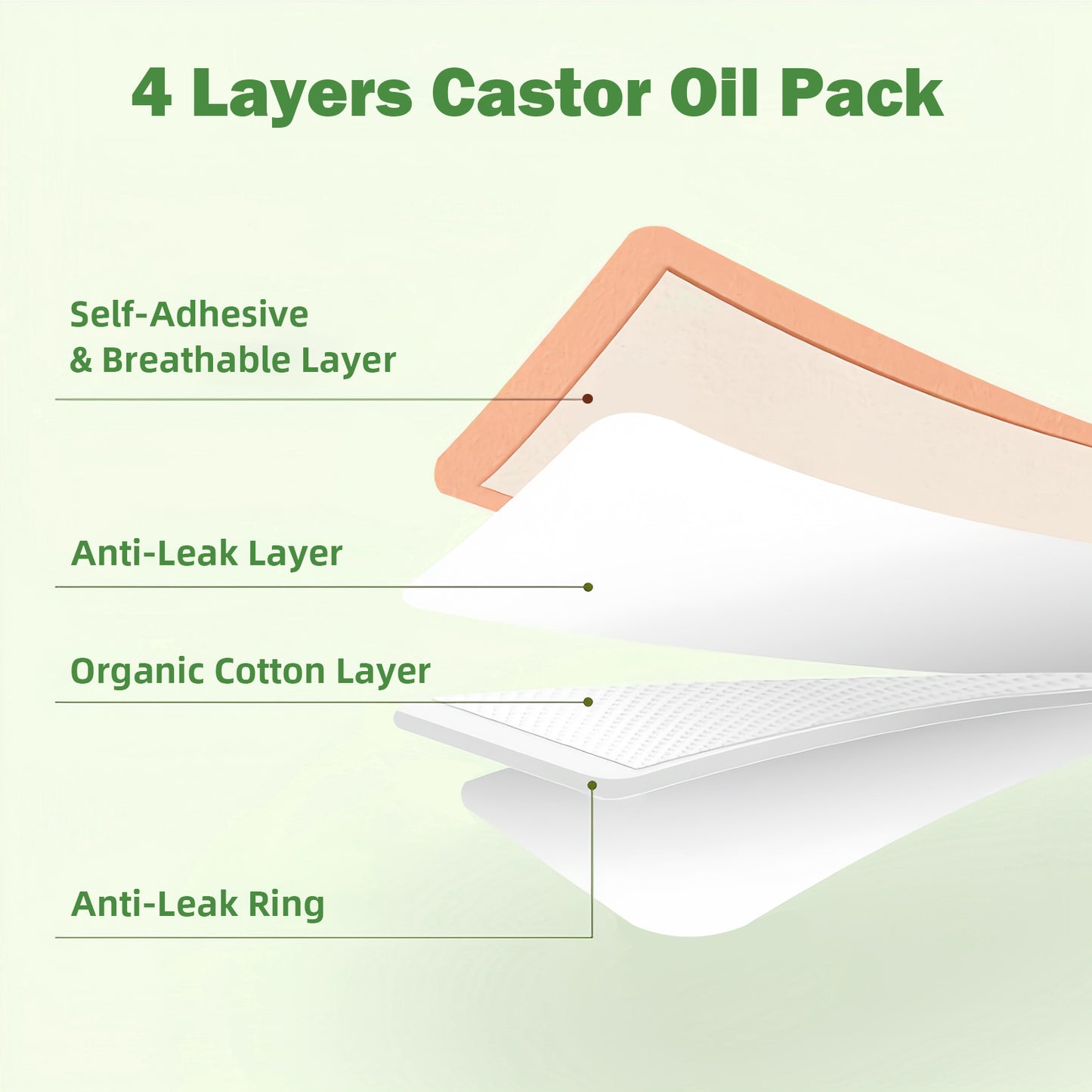 4 Layers Castor Oil Pack

Self-Adhesive
& Breathable Layer

Anti-Leak Layer

Organic Cotton Layer

Anti-Leak Ring